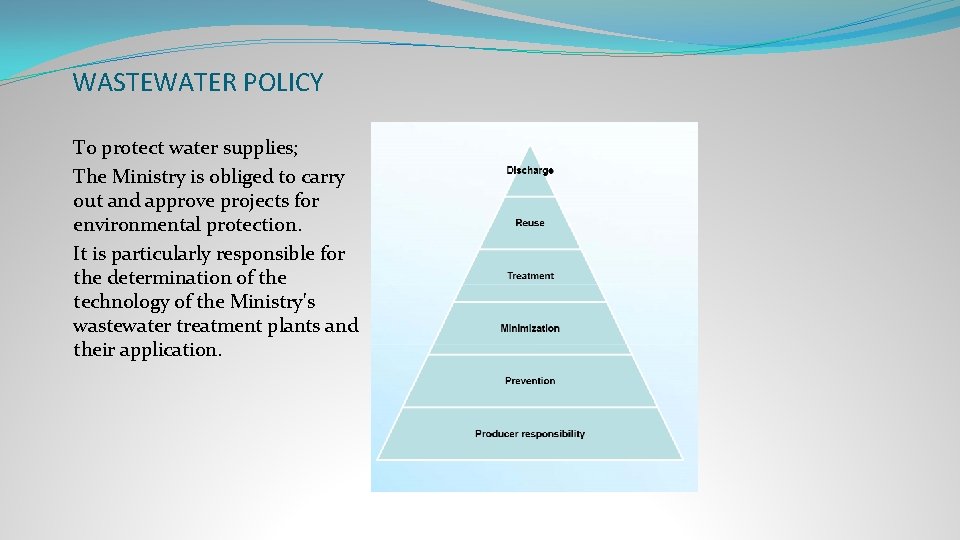 WASTEWATER POLICY

To protect water supplies;

The Ministry is obliged to carry out and approve projects for environmental protection.

It is particularly responsible for the determination of the technology of the Ministry's wastewater treatment plants and their application.

Discharge

Reuse

Treatment

Minimization

Prevention

Producer responsibility